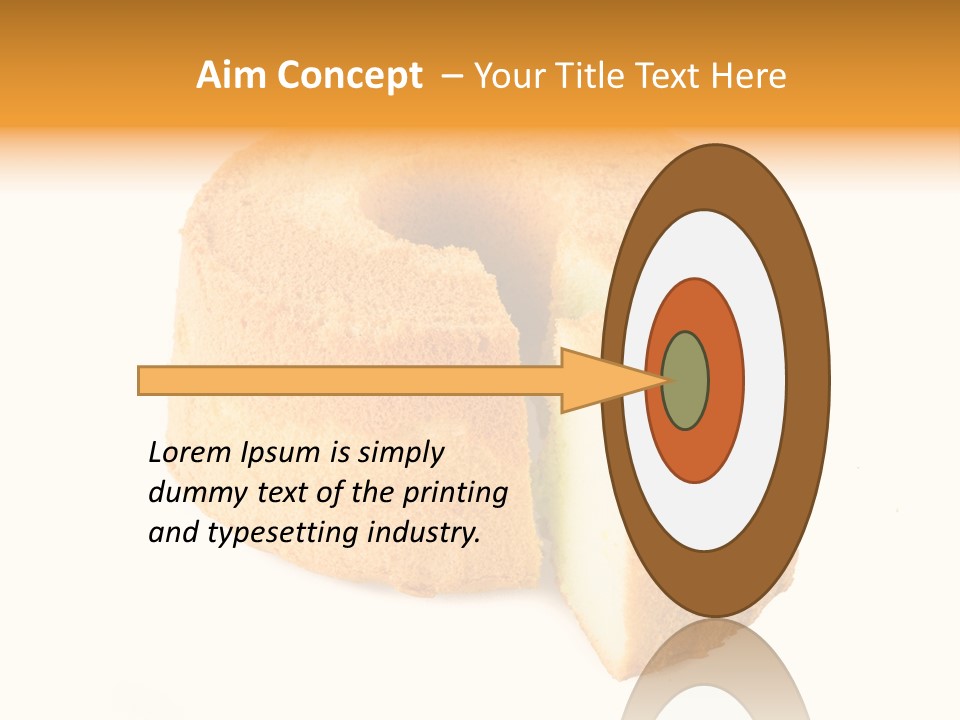 Aim Concept – Your Title Text Here

Lorem Ipsum is simply dummy text of the printing and typesetting industry.